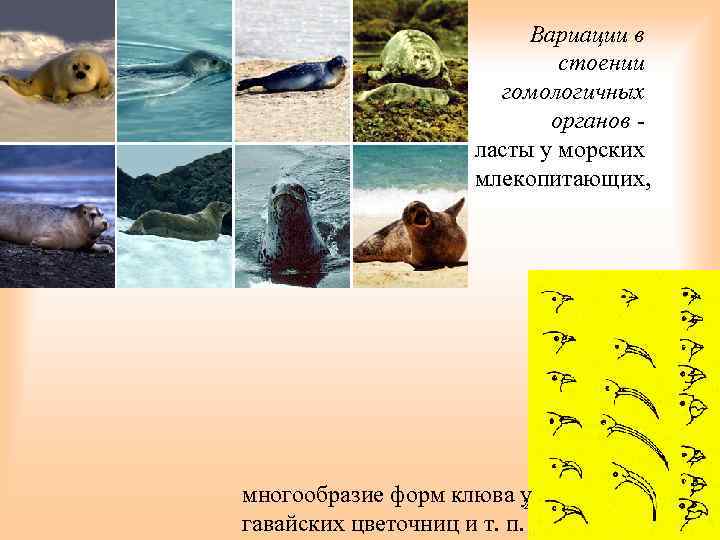 Вариации в стоении гомологичных органов - ласты у морских млекопитающих,

многообразие форм клюва у гавайских цветочниц и т. п.